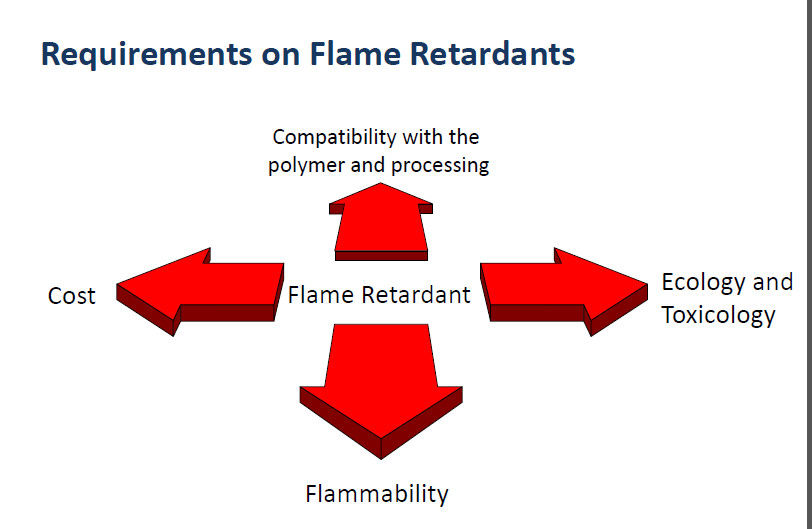 Requirements on Flame Retardants

Compatibility with the polymer and processing

Cost

Flame Retardant

Ecology and Toxicology

Flammability